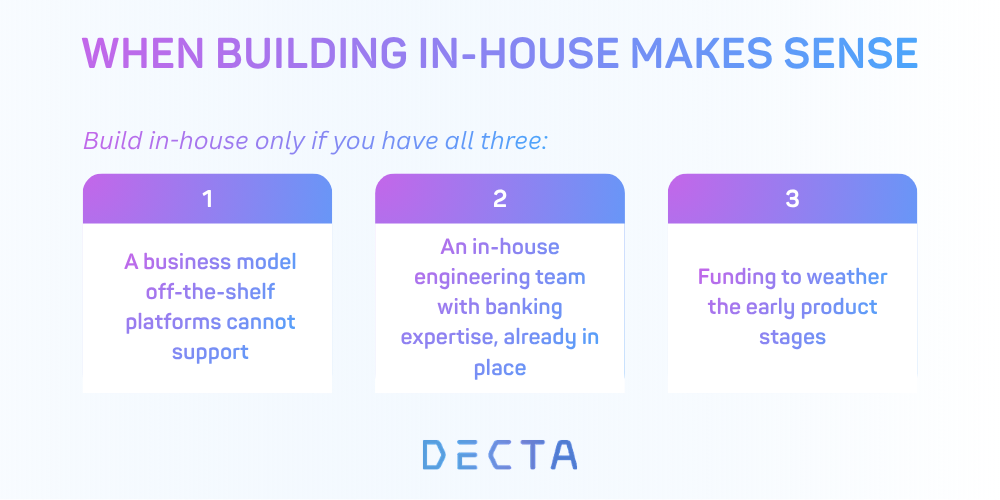 WHEN BUILDING IN-HOUSE MAKES SENSE

Build in-house only if you have all three:

1

A business model off-the-shelf platforms cannot support

2

An in-house engineering team with banking expertise, already in place

3

Funding to weather the early product stages

DECTA